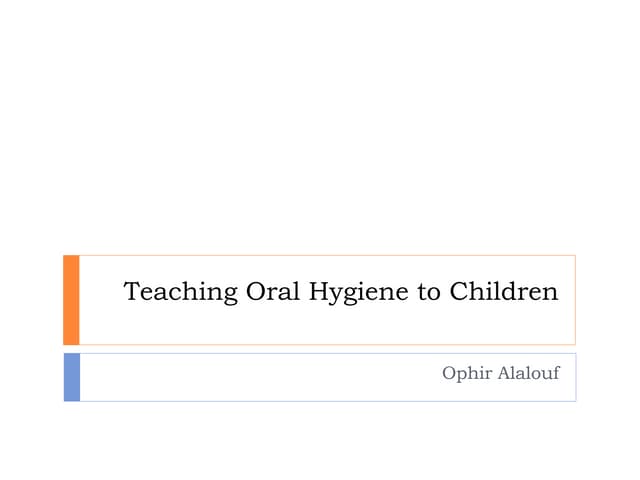 Teaching Oral Hygiene to Children

Ophir Alalouf